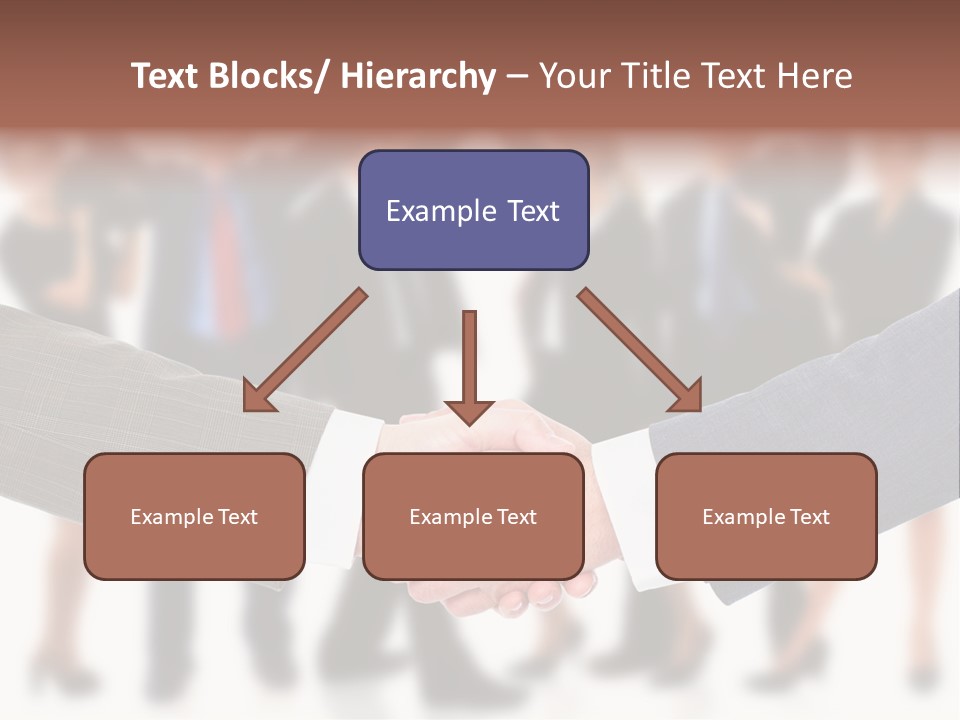 Text Blocks/ Hierarchy – Your Title Text Here

Example Text

Example Text

Example Text

Example Text